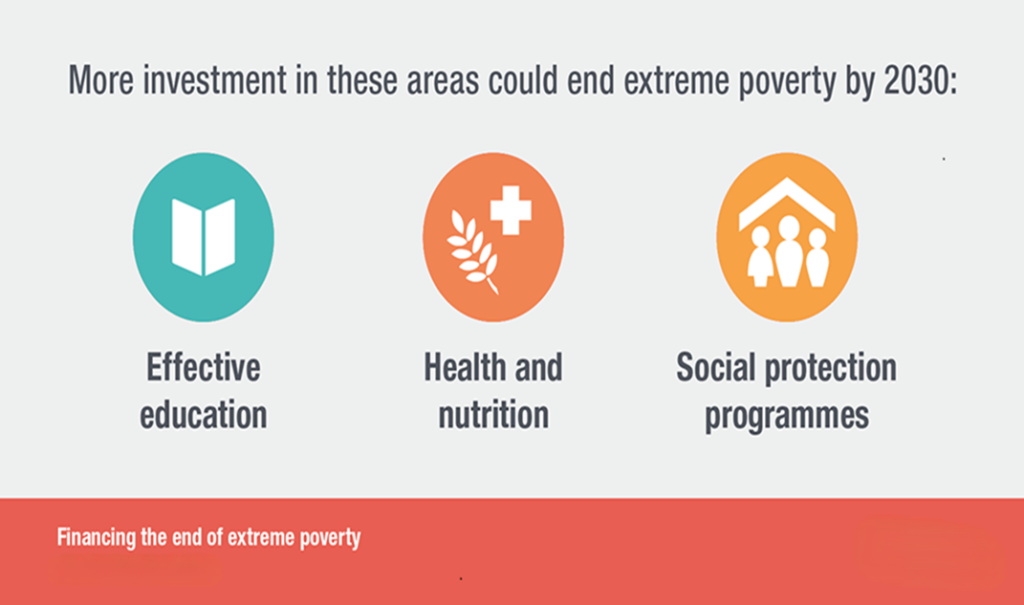 More investment in these areas could end extreme poverty by 2030:

Effective education

Health and nutrition

Social protection programmes

Financing the end of extreme poverty